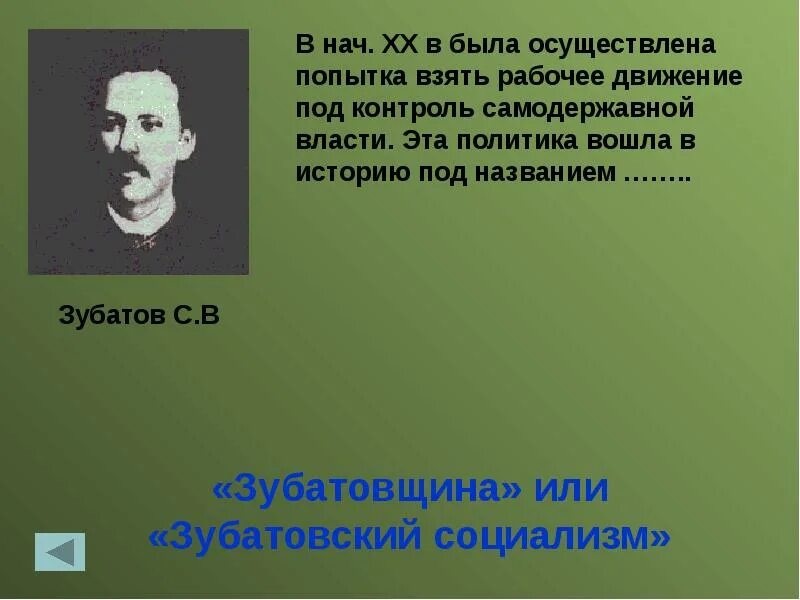 В нач. XX в была осуществлена попытка взять рабочее движение под контроль самодержавной власти. Эта политика вошла в историю под названием ……..

Зубатов С.В

«Зубатовщина» или «Зубатовский социализм»